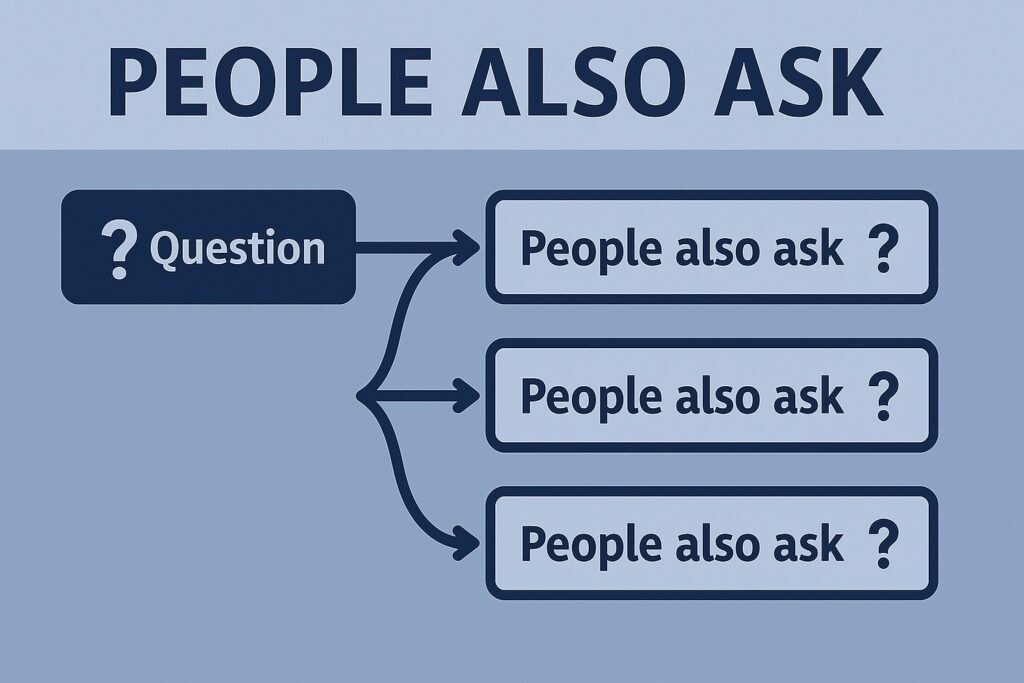 PEOPLE ALSO ASK

? Question

People also ask ?

People also ask ?

People also ask ?